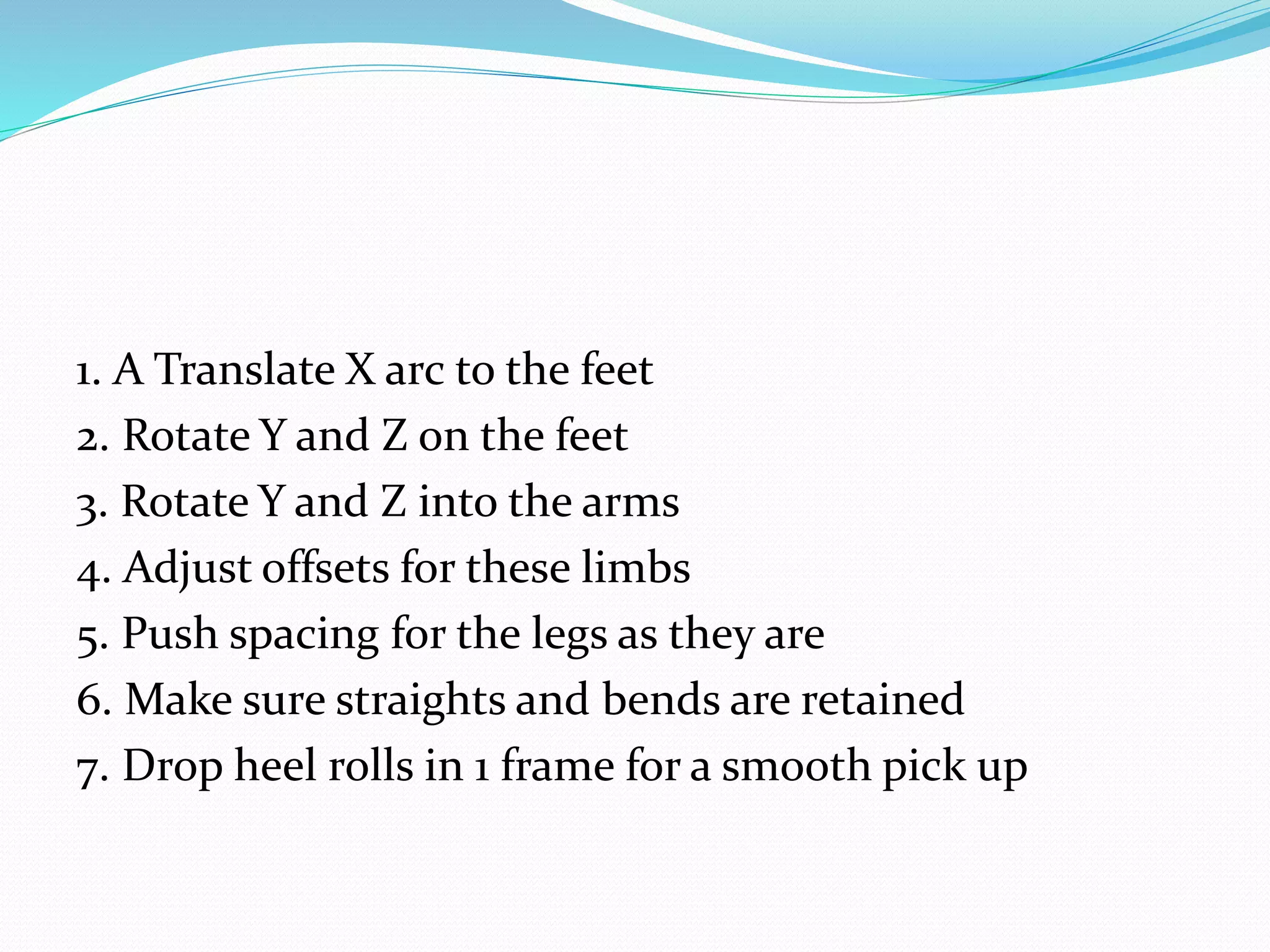 1. A Translate X arc to the feet
2. Rotate Y and Z on the feet
3. Rotate Y and Z into the arms
4. Adjust offsets for these limbs
5. Push spacing for the legs as they are
6. Make sure straights and bends are retained
7. Drop heel rolls in 1 frame for a smooth pick up